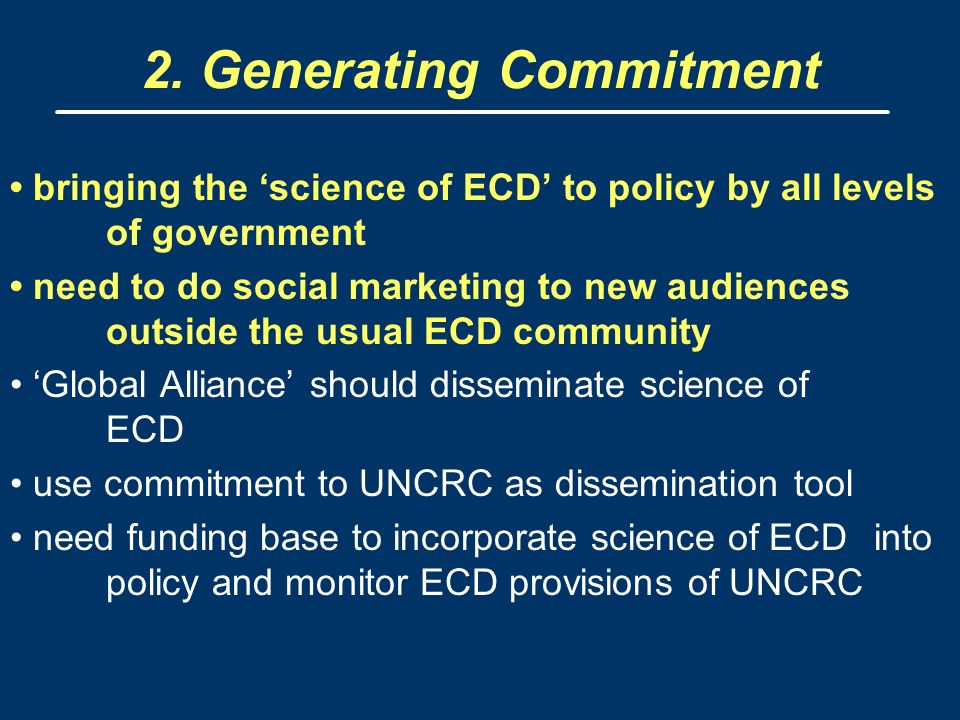 2. Generating Commitment

• bringing the ‘science of ECD’ to policy by all levels of government

• need to do social marketing to new audiences outside the usual ECD community

• ‘Global Alliance’ should disseminate science of ECD

• use commitment to UNCRC as dissemination tool

• need funding base to incorporate science of ECD into policy and monitor ECD provisions of UNCRC